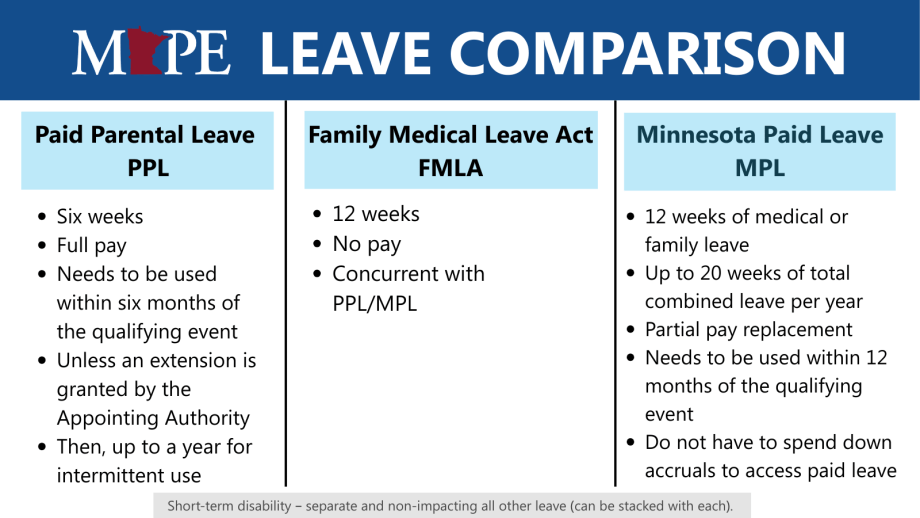 MAPE LEAVE COMPARISON

Paid Parental Leave
PPL

- Six weeks
- Full pay
- Needs to be used within six months of the qualifying event
- Unless an extension is granted by the Appointing Authority
- Then, up to a year for intermittent use

Family Medical Leave Act
FMLA

- 12 weeks
- No pay
- Concurrent with PPL/MPL

Minnesota Paid Leave
MPL

- 12 weeks of medical or family leave
- Up to 20 weeks of total combined leave per year
- Partial pay replacement
- Needs to be used within 12 months of the qualifying event
- Do not have to spend down accruals to access paid leave

Short-term disability – separate and non-impacting all other leave (can be stacked with each).